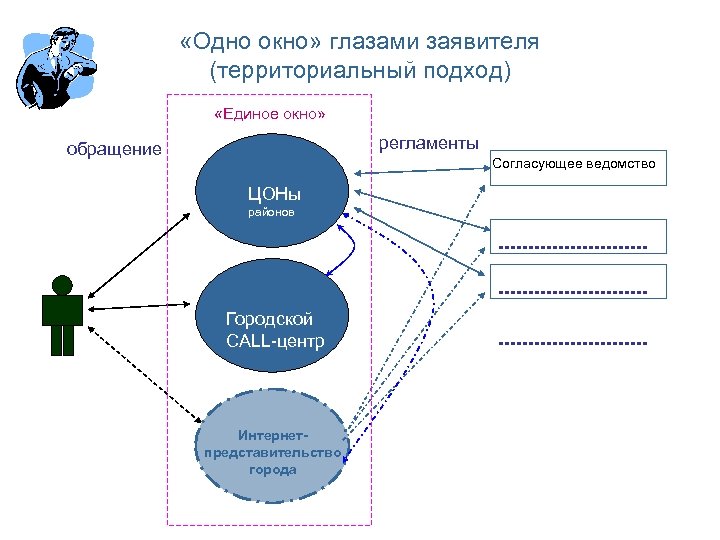 «Одно окно» глазами заявителя
(территориальный подход)

«Единое окно»

обращение

регламенты

ЦОНы
районов

Городской
CALL-центр

Интернет-представительство
города

Согласующее ведомство

------------------------

------------------------

------------------------